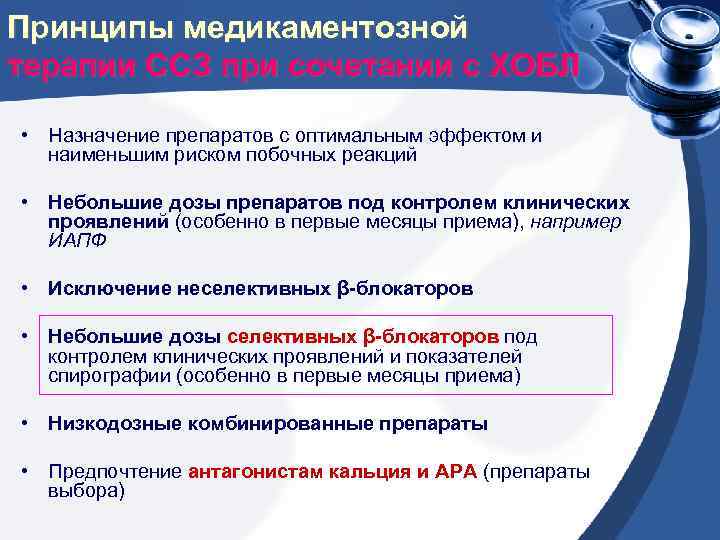 Принципы медикаментозной терапии ССЗ при сочетании с ХОБЛ

• Назначение препаратов с оптимальным эффектом и наименьшим риском побочных реакций

• Небольшие дозы препаратов под контролем клинических проявлений (особенно в первые месяцы приема), например ИАПФ

• Исключение неселективных β-блокаторов

• Небольшие дозы селективных β-блокаторов под контролем клинических проявлений и показателей спирографии (особенно в первые месяцы приема)

• Низкодозные комбинированные препараты

• Предпочтение антагонистам кальция и АРА (препараты выбора)